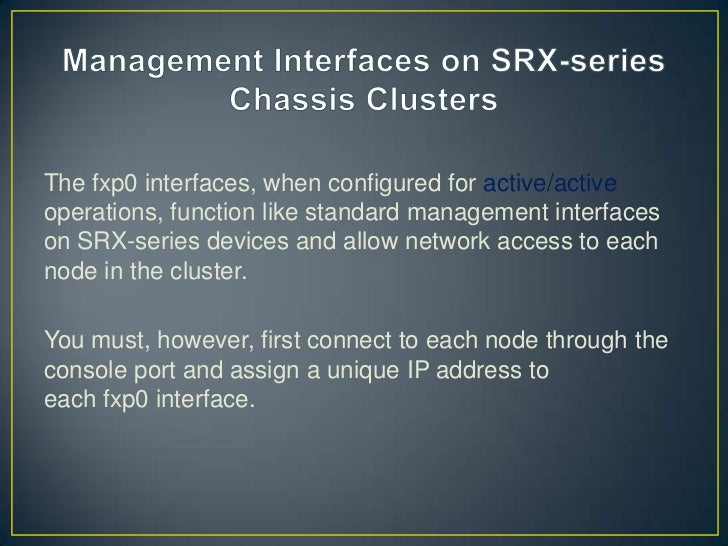 Management Interfaces on SRX-series Chassis Clusters

The fxp0 interfaces, when configured for active/active operations, function like standard management interfaces on SRX-series devices and allow network access to each node in the cluster.

You must, however, first connect to each node through the console port and assign a unique IP address to each fxp0 interface.